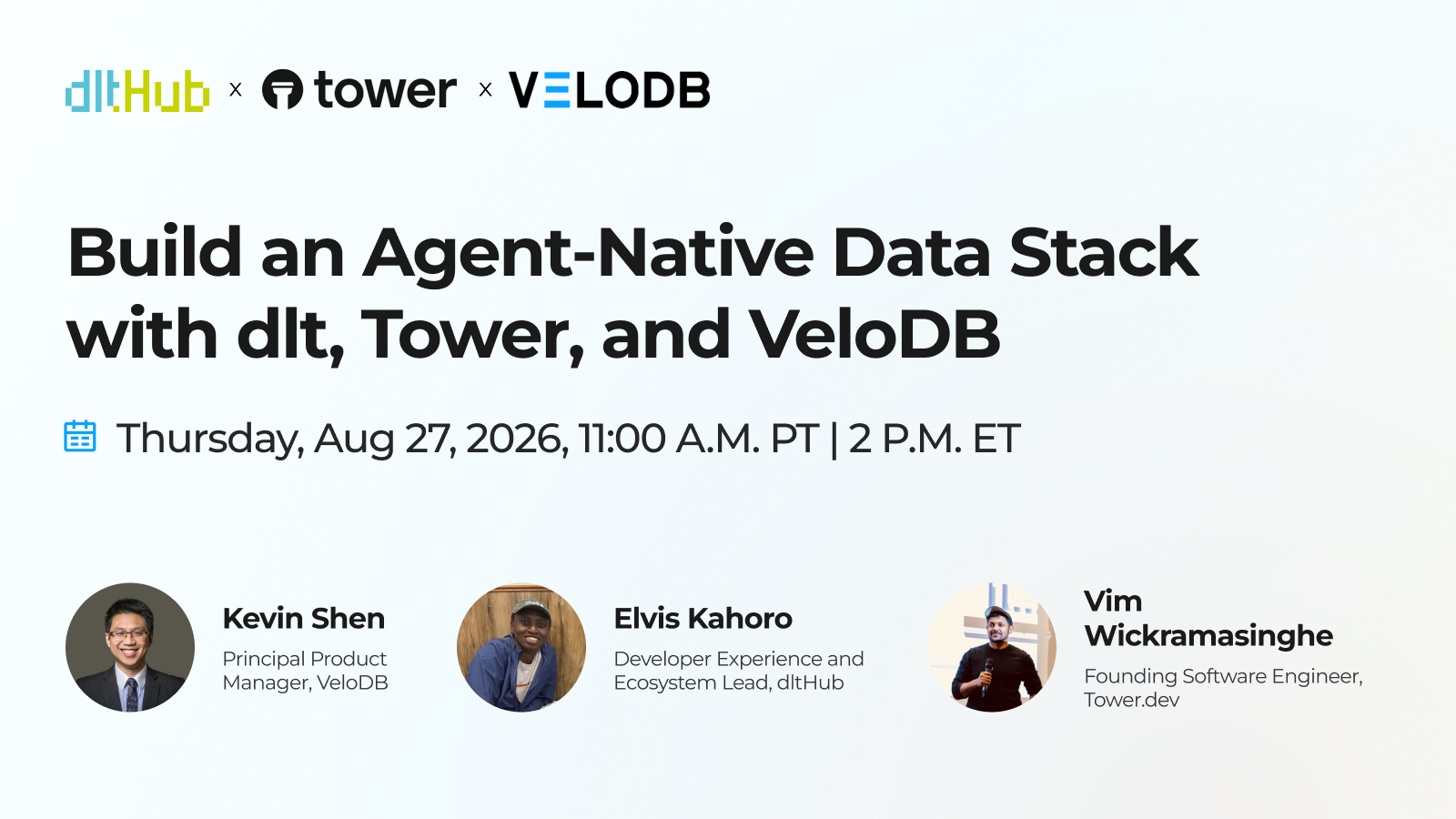 dltHub × tower × VELODB

Build an Agent-Native Data Stack with dlt, Tower, and VeloDB

Thursday, Aug 27, 2026, 11:00 A.M. PT | 2 P.M. ET

Kevin Shen
Principal Product Manager, VeloDB

Elvis Kahoro
Developer Experience and Ecosystem Lead, dltHub

Vim Wickramasinghe
Founding Software Engineer, Tower.dev